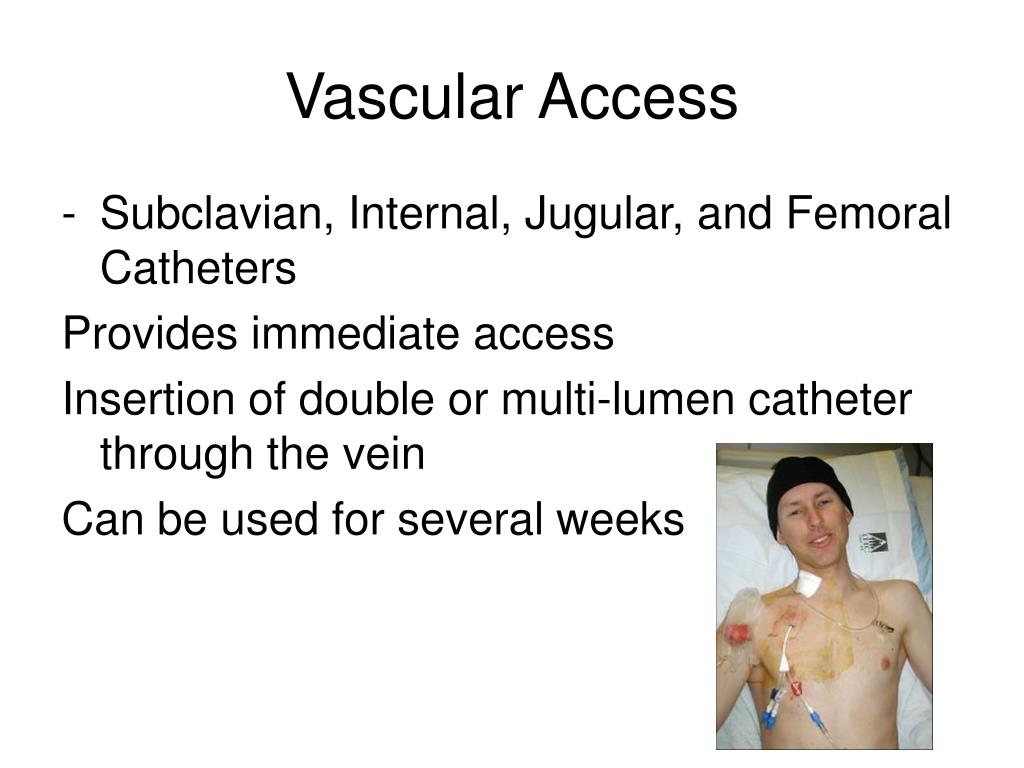 Vascular Access

- Subclavian, Internal, Jugular, and Femoral Catheters

Provides immediate access

Insertion of double or multi-lumen catheter through the vein

Can be used for several weeks